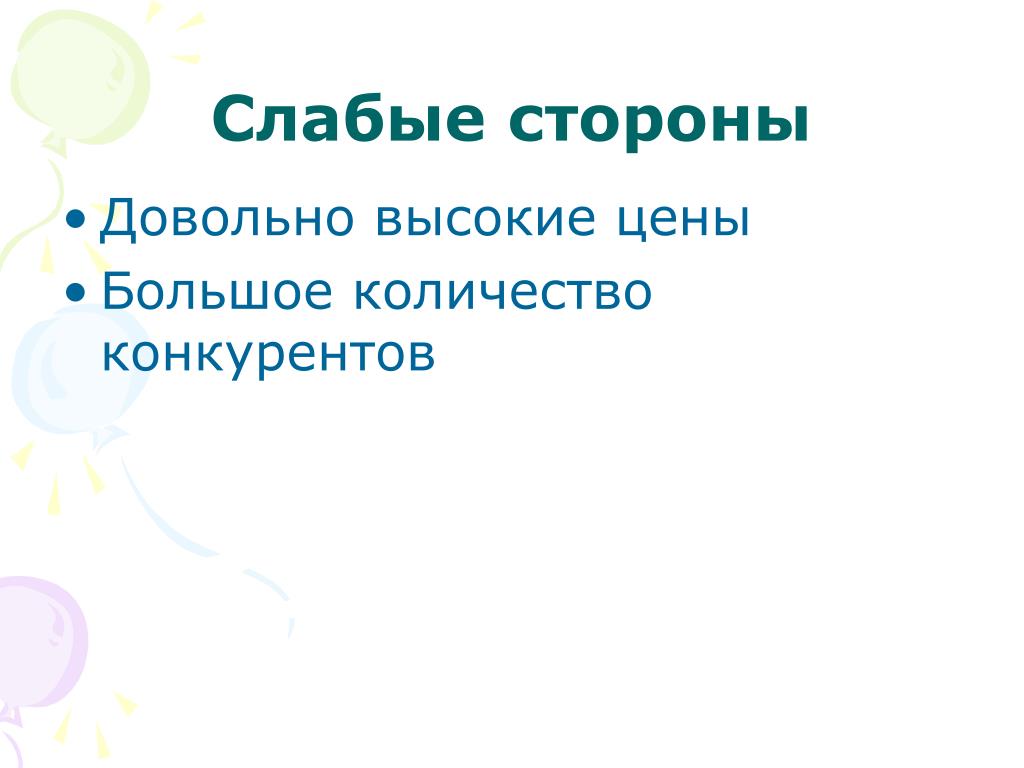 Слабые стороны

• Довольно высокие цены
• Большое количество конкурентов